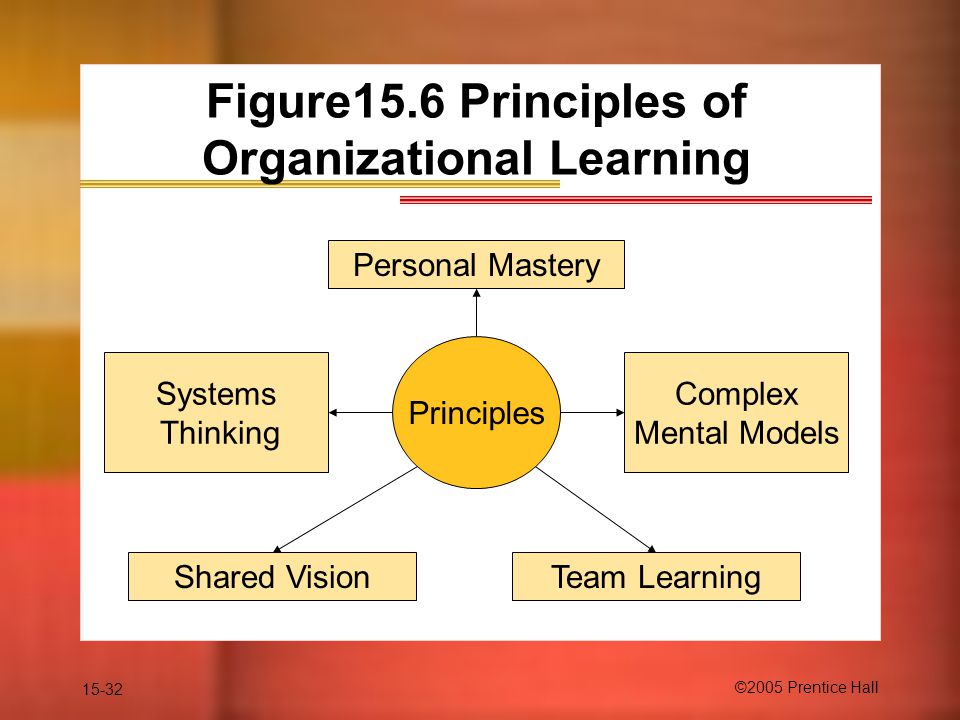 Figure15.6 Principles of Organizational Learning

Personal Mastery

Systems Thinking

Principles

Complex Mental Models

Shared Vision

Team Learning

15-32

©2005 Prentice Hall